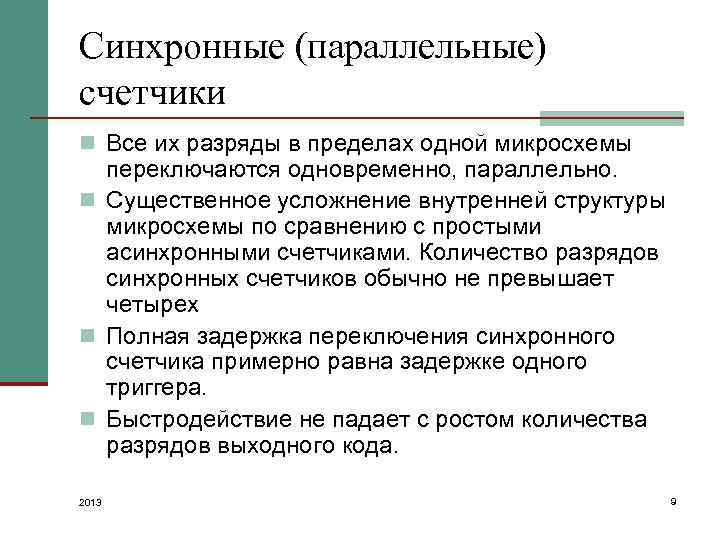 Синхронные (параллельные) счетчики

Все их разряды в пределах одной микросхемы переключаются одновременно, параллельно.

Существенное усложнение внутренней структуры микросхемы по сравнению с простыми асинхронными счетчиками. Количество разрядов синхронных счетчиков обычно не превышает четырех

Полная задержка переключения синхронного счетчика примерно равна задержке одного триггера.

Быстродействие не падает с ростом количества разрядов выходного кода.

2013

9